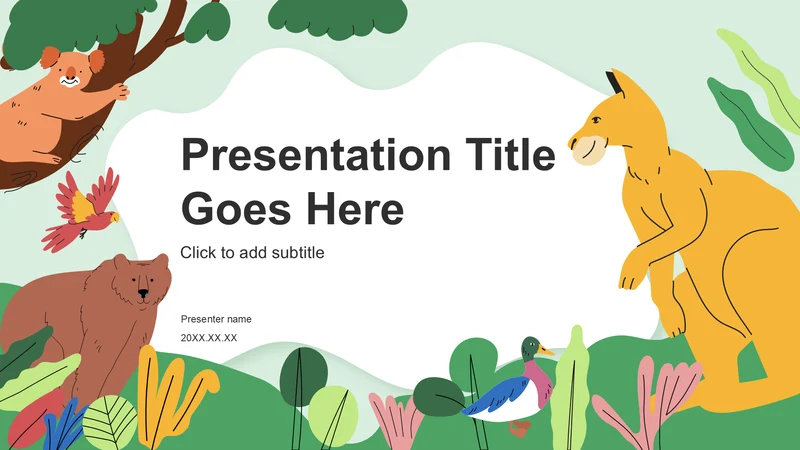 Presentation Title Goes Here

Click to add subtitle

Presenter name

20XX.XX.XX